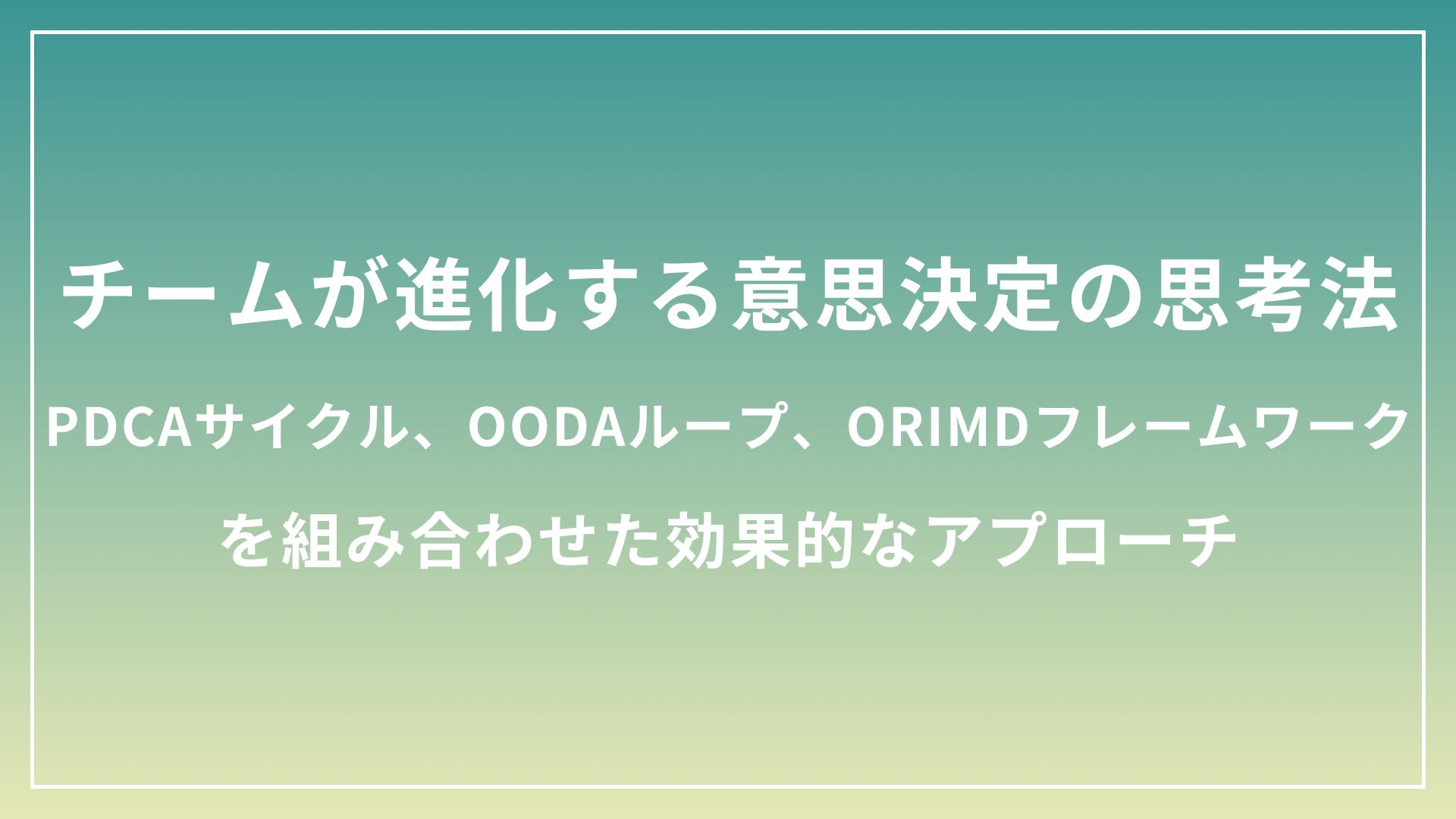 チームが進化する意思決定の思考法

PDCAサイクル、OODAループ、ORIMDフレームワークを組み合わせた効果的なアプローチ